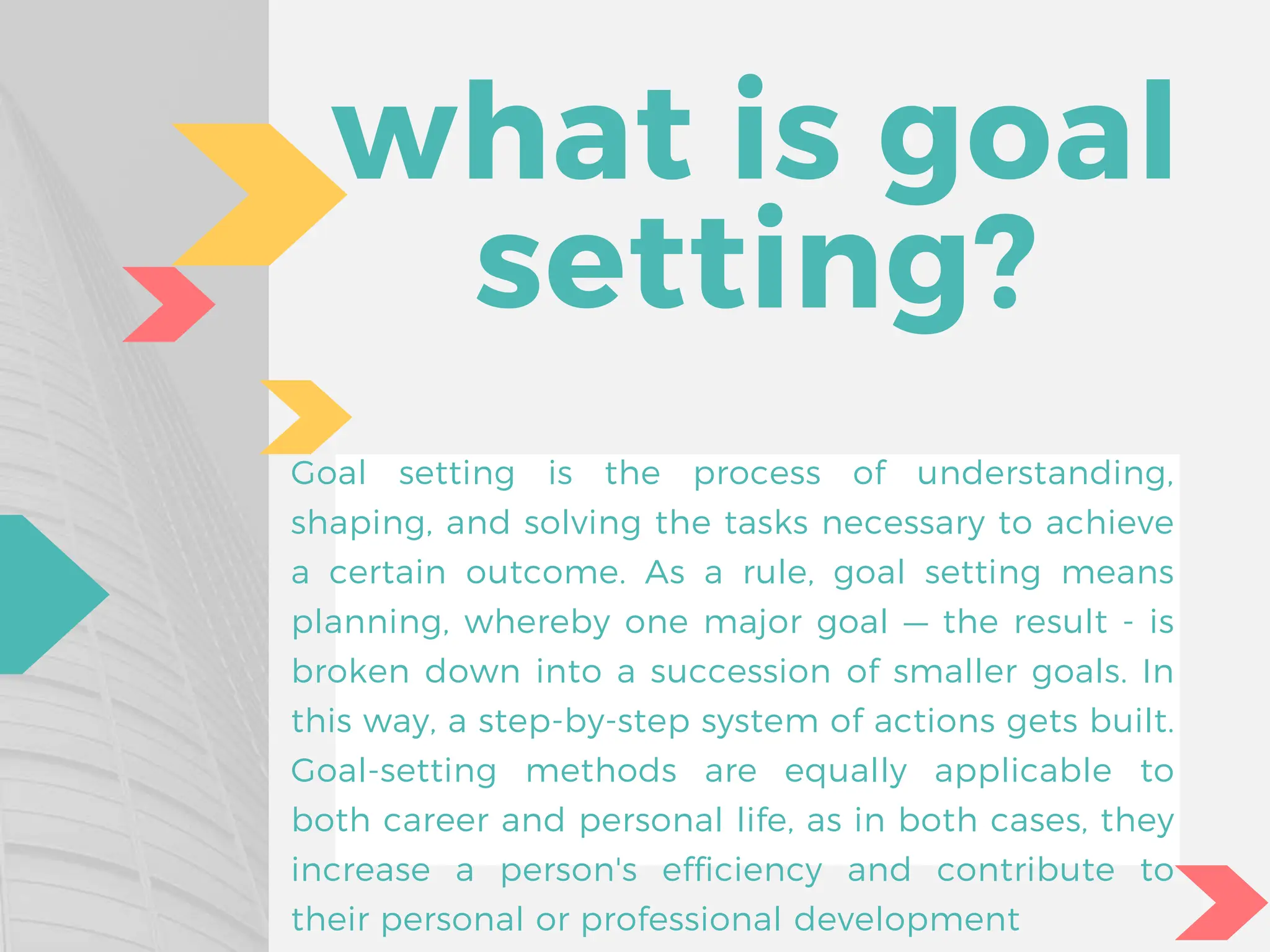 what is goal setting?

Goal setting is the process of understanding, shaping, and solving the tasks necessary to achieve a certain outcome. As a rule, goal setting means planning, whereby one major goal — the result - is broken down into a succession of smaller goals. In this way, a step-by-step system of actions gets built. Goal-setting methods are equally applicable to both career and personal life, as in both cases, they increase a person's efficiency and contribute to their personal or professional development